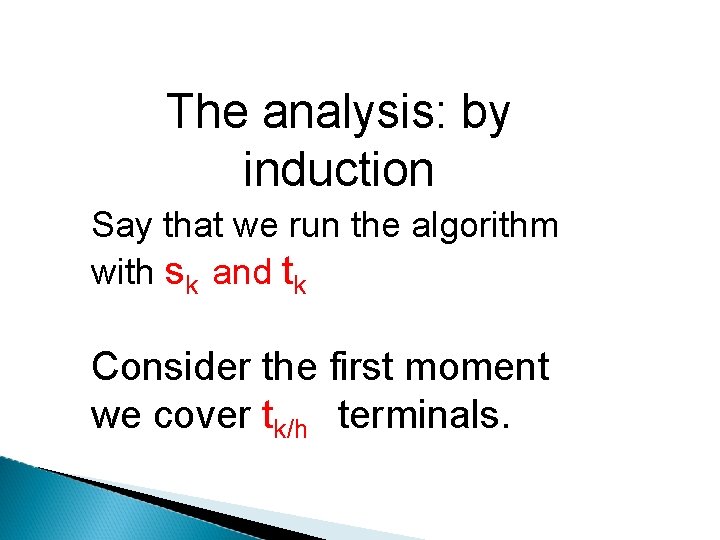 The analysis: by induction

Say that we run the algorithm with $s_k$ and $t_k$

Consider the first moment we cover $t_{k/h}$ terminals.